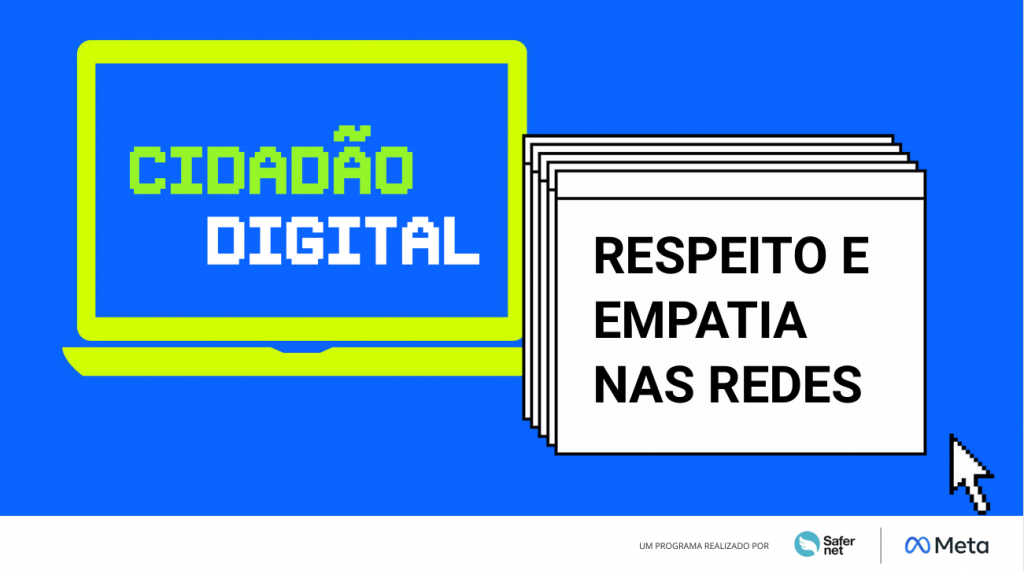 CIDADÃO DIGITAL

RESPEITO E EMPATIA NAS REDES

UM PROGRAMA REALIZADO POR

Safer net

Meta